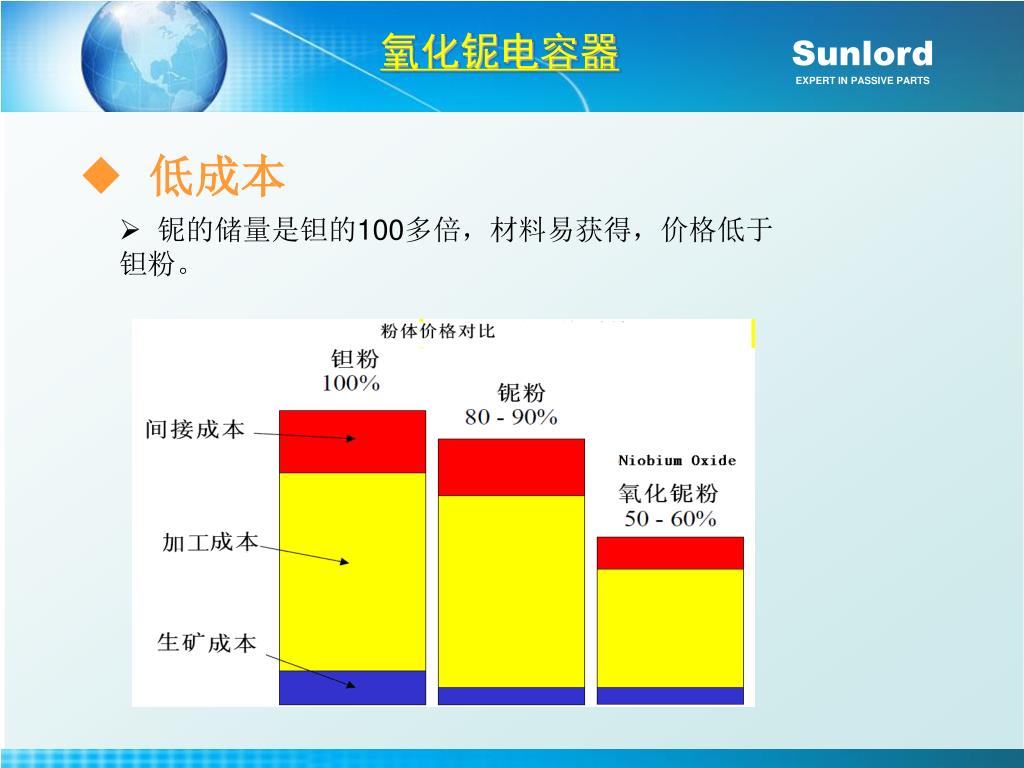 氧化铌电容器

Sunlord
EXPERT IN PASSIVE PARTS

◆ 低成本

➢ 铌的储量是钽的100多倍，材料易获得，价格低于钽粉。

粉体价格对比

钽粉
100%

铌粉
80 - 90%

Niobium Oxide

氧化铌粉
50 - 60%

间接成本

加工成本

生矿成本